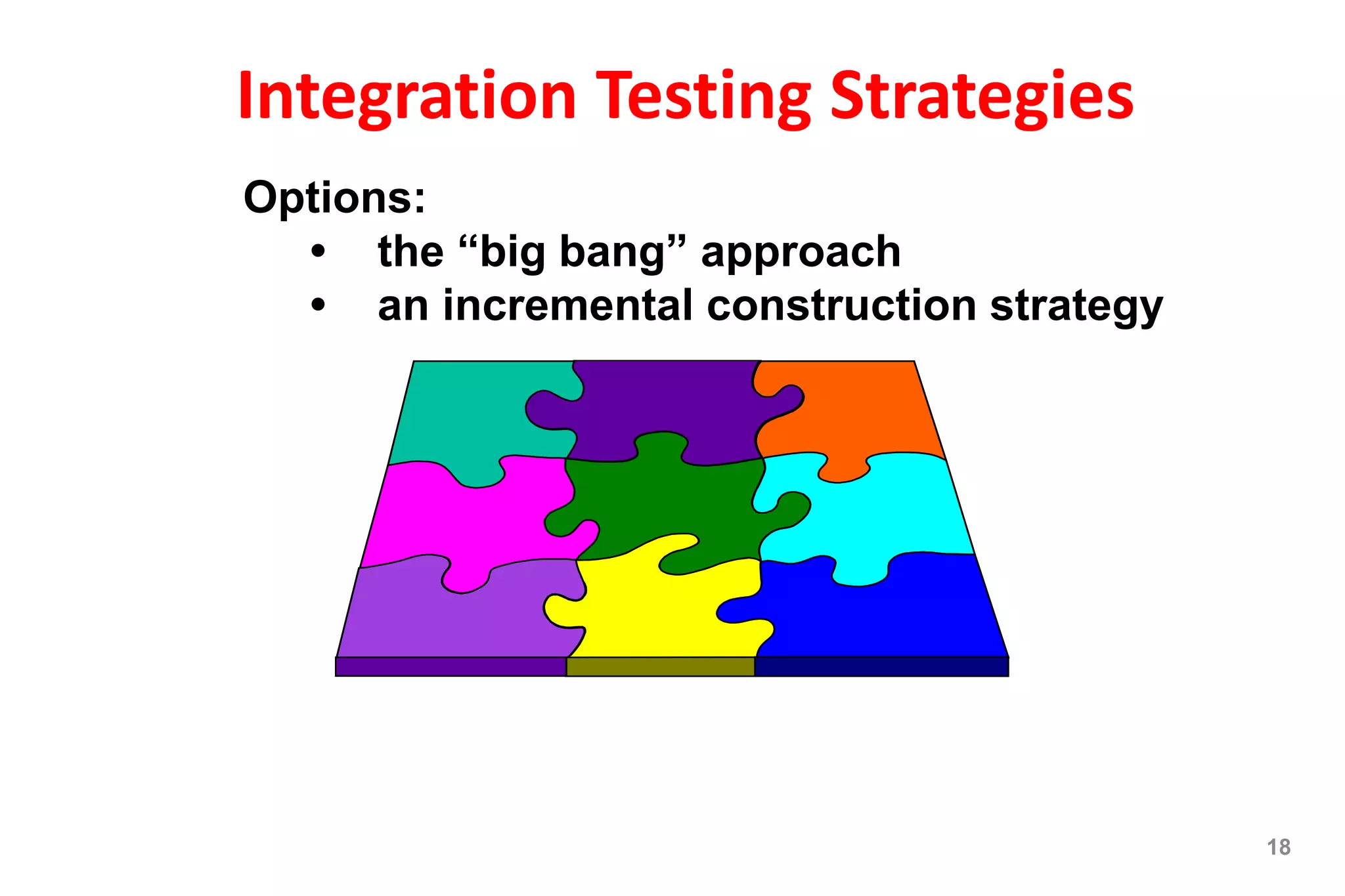 Integration Testing Strategies

Options:
• the “big bang” approach
• an incremental construction strategy

18